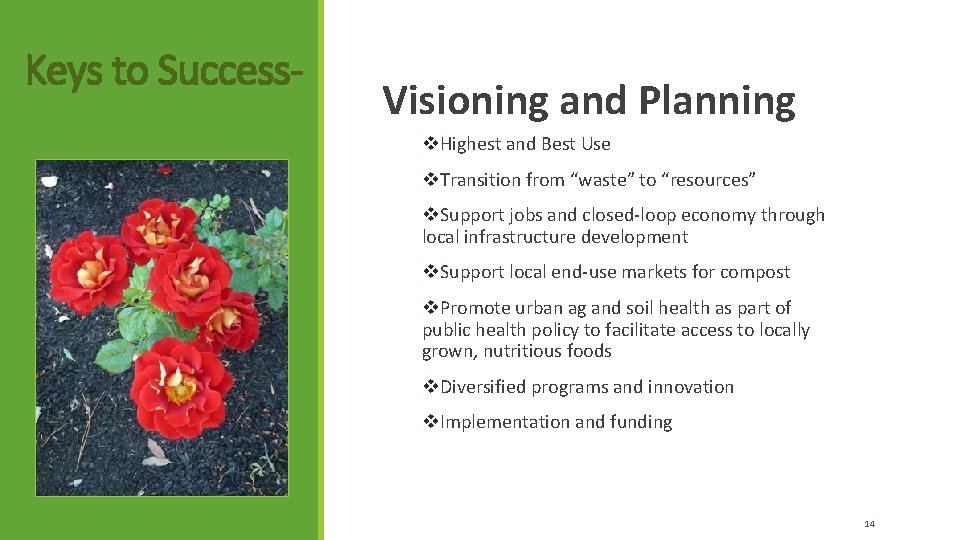 Keys to Success-

Visioning and Planning

❖Highest and Best Use

❖Transition from “waste” to “resources”

❖Support jobs and closed-loop economy through local infrastructure development

❖Support local end-use markets for compost

❖Promote urban ag and soil health as part of public health policy to facilitate access to locally grown, nutritious foods

❖Diversified programs and innovation

❖Implementation and funding

14